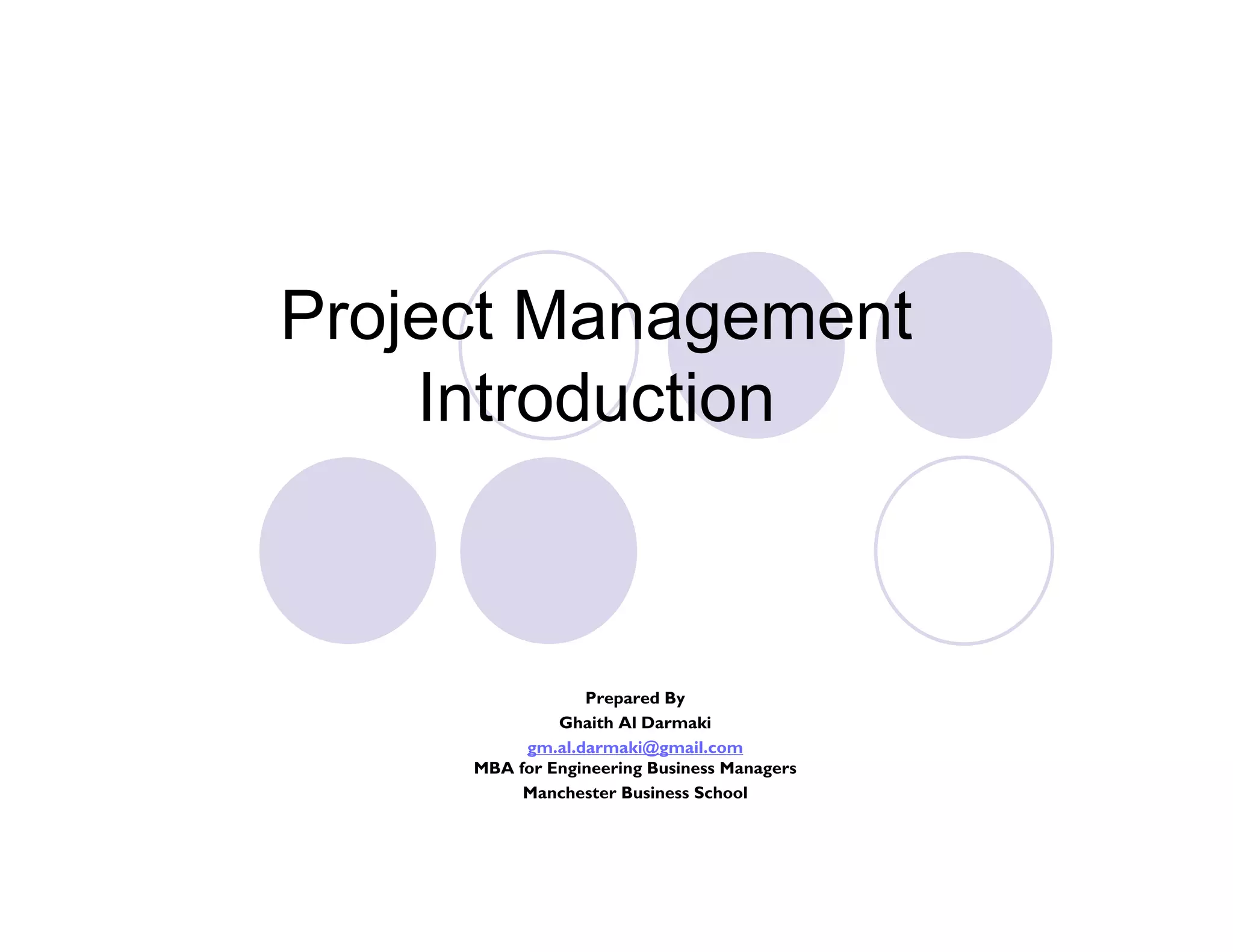 Project Management Introduction

Prepared By
Ghaith Al Darmaki
gm.al.darmaki@gmail.com
MBA for Engineering Business Managers
Manchester Business School